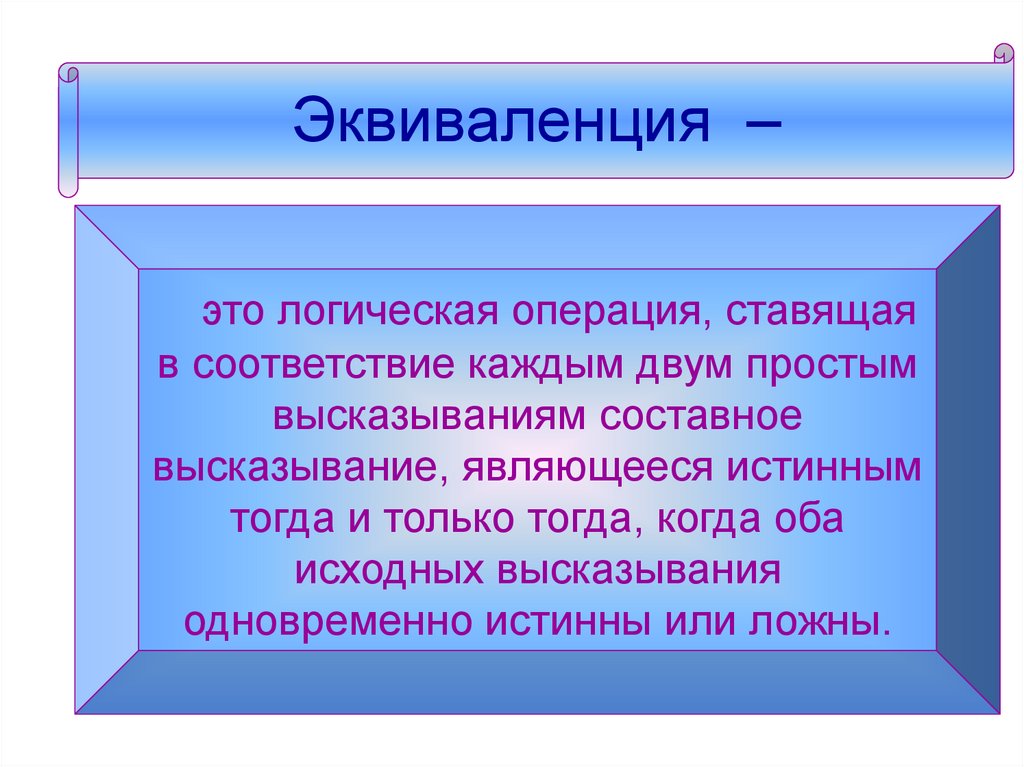 Эквиваленция –

это логическая операция, ставящая в соответствие каждым двум простым высказываниям составное высказывание, являющееся истинным тогда и только тогда, когда оба исходных высказывания одновременно истинны или ложны.